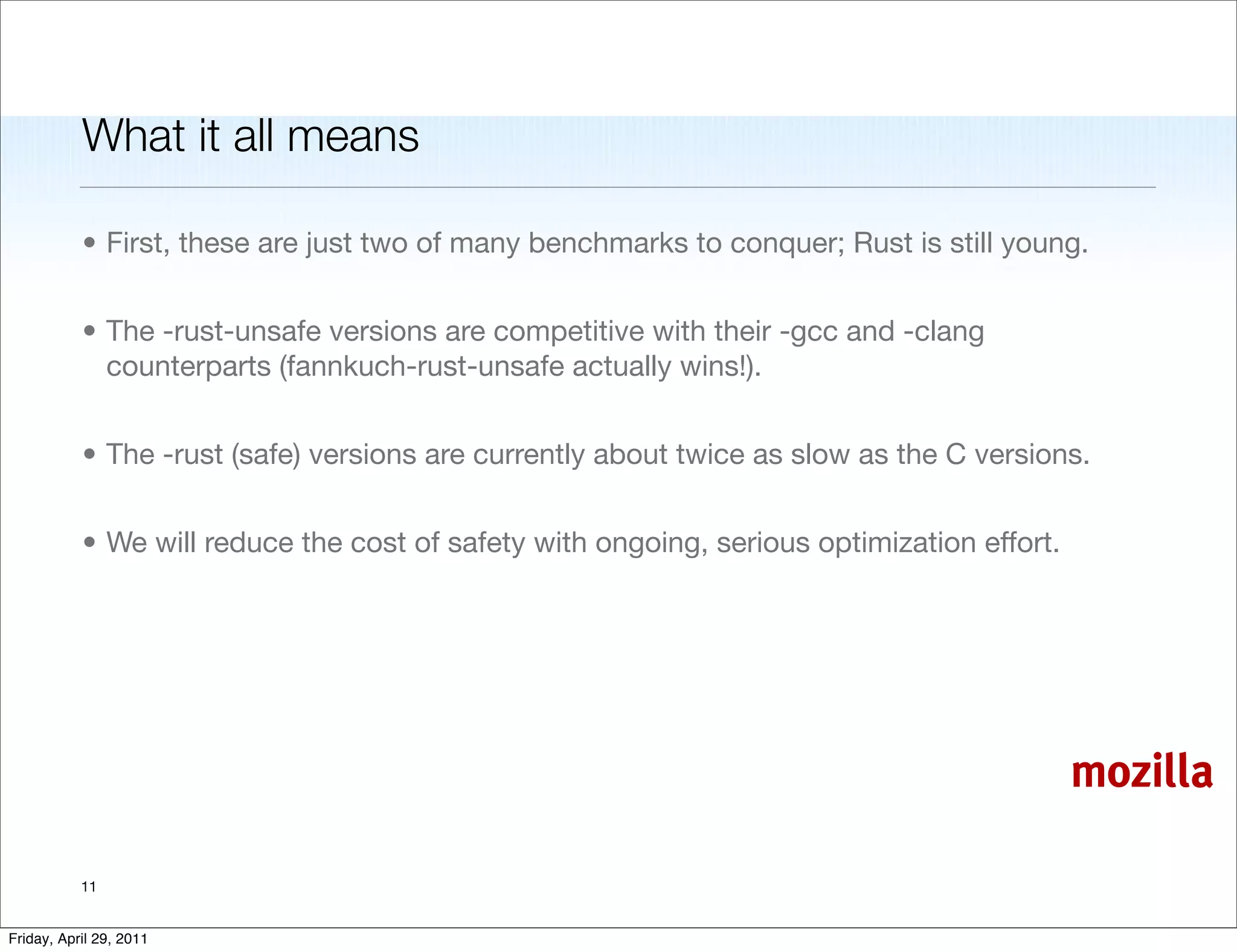 What it all means

• First, these are just two of many benchmarks to conquer; Rust is still young.

• The -rust-unsafe versions are competitive with their -gcc and -clang counterparts (fannkuch-rust-unsafe actually wins!).

• The -rust (safe) versions are currently about twice as slow as the C versions.

• We will reduce the cost of safety with ongoing, serious optimization effort.

mozilla

11

Friday, April 29, 2011